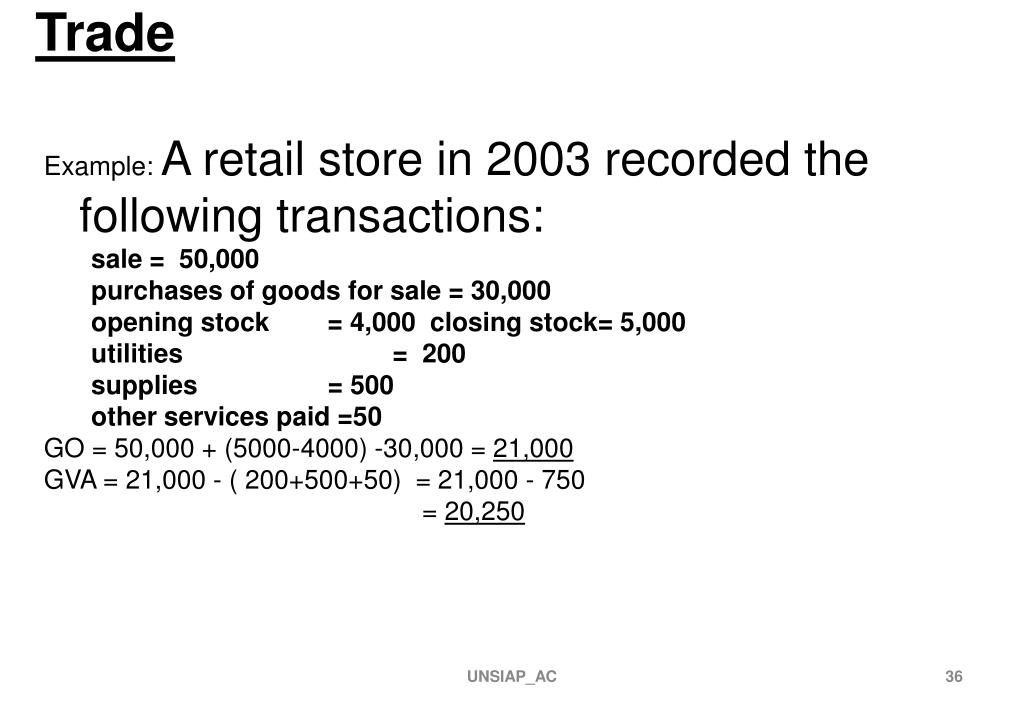 Trade

Example: A retail store in 2003 recorded the following transactions:

sale = 50,000
purchases of goods for sale = 30,000
opening stock = 4,000 closing stock= 5,000
utilities = 200
supplies = 500
other services paid =50

GO = 50,000 + (5000-4000) -30,000 = 21,000
GVA = 21,000 - ( 200+500+50) = 21,000 - 750
= 20,250

UNSIAP_AC

36